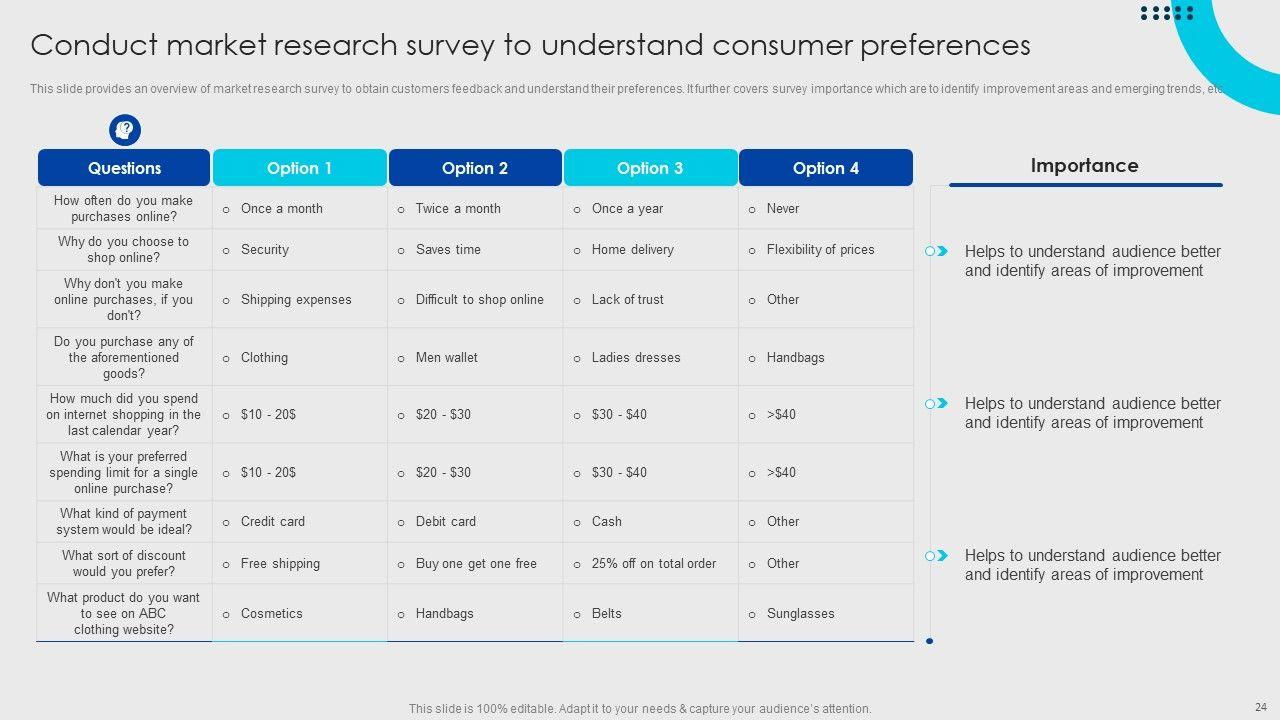 Conduct market research survey to understand consumer preferences

This slide provides an overview of market research survey to obtain customers feedback and understand their preferences. It further covers survey importance which are to identify improvement areas and emerging trends, etc

| Questions | Option 1 | Option 2 | Option 3 | Option 4 |
|---|---|---|---|---|
| How often do you make purchases online? | o Once a month | o Twice a month | o Once a year | o Never |
| Why do you choose to shop online? | o Security | o Saves time | o Home delivery | o Flexibility of prices |
| Why don't you make online purchases, if you don't? | o Shipping expenses | o Difficult to shop online | o Lack of trust | o Other |
| Do you purchase any of the aforementioned goods? | o Clothing | o Men wallet | o Ladies dresses | o Handbags |
| How much did you spend on internet shopping in the last calendar year? | o $10 - 20$ | o $20 - $30 | o $30 - $40 | o >$40 |
| What is your preferred spending limit for a single online purchase? | o $10 - 20$ | o $20 - $30 | o $30 - $40 | o >$40 |
| What kind of payment system would be ideal? | o Credit card | o Debit card | o Cash | o Other |
| What sort of discount would you prefer? | o Free shipping | o Buy one get one free | o 25% off on total order | o Other |
| What product do you want to see on ABC clothing website? | o Cosmetics | o Handbags | o Belts | o Sunglasses |

Importance

Helps to understand audience better and identify areas of improvement

Helps to understand audience better and identify areas of improvement

Helps to understand audience better and identify areas of improvement

This slide is 100% editable. Adapt it to your needs & capture your audience's attention.

24